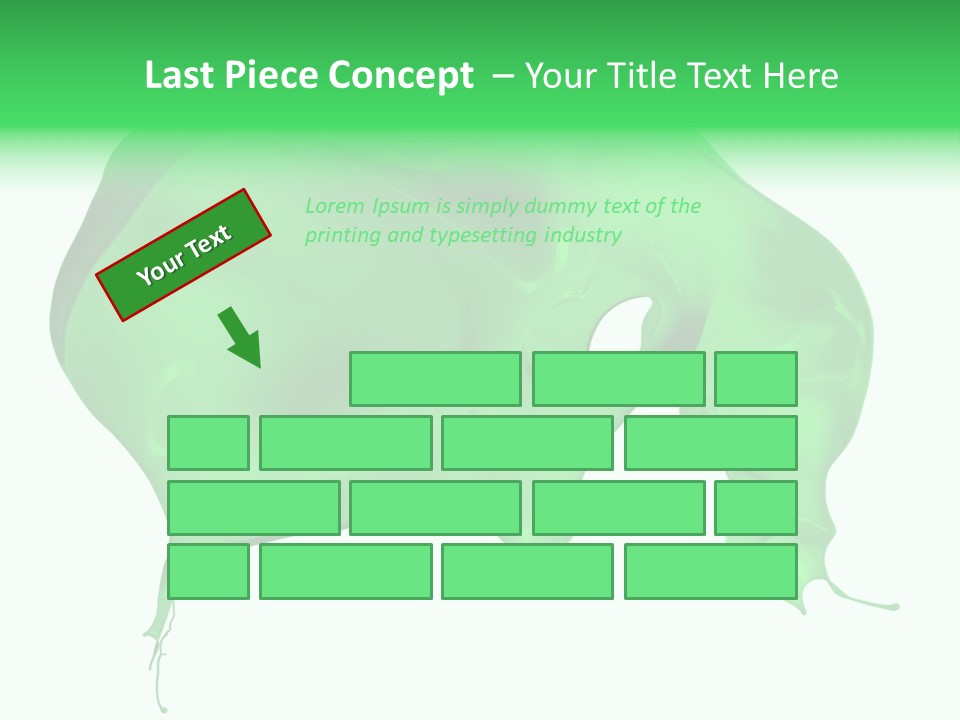 Last Piece Concept – Your Title Text Here

Your Text

Lorem Ipsum is simply dummy text of the printing and typesetting industry